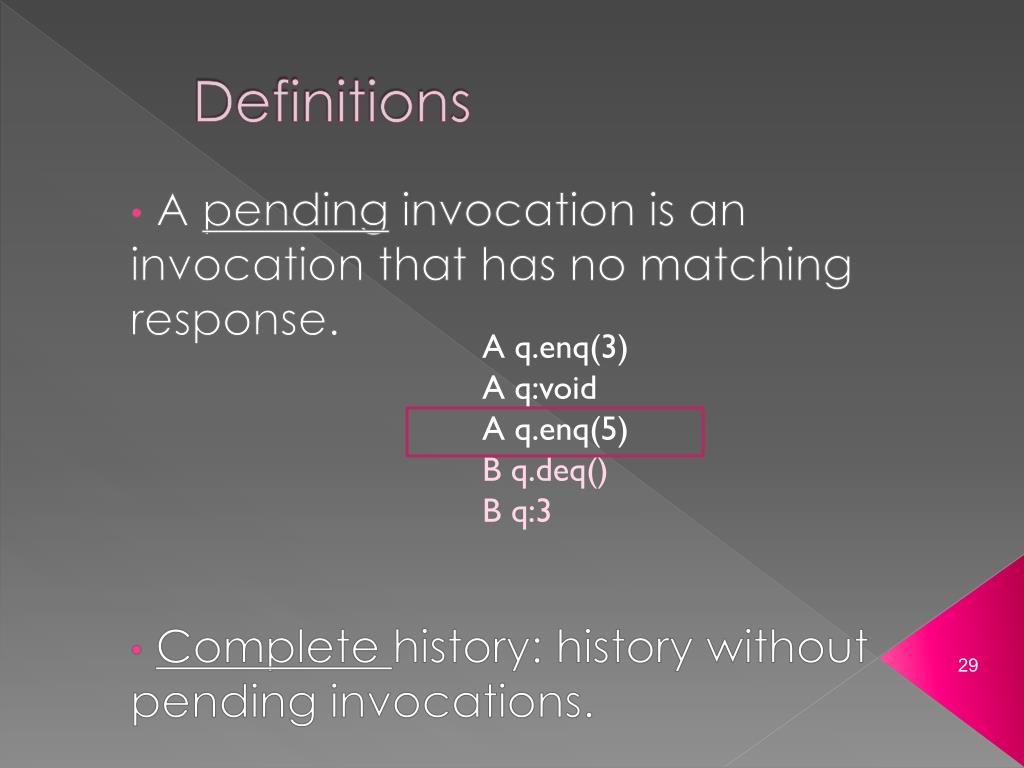 Definitions

• A pending invocation is an invocation that has no matching response.

A q.enq(3)
A q:void
A q.enq(5)
B q.deq()
B q:3

• Complete history: history without pending invocations.

29